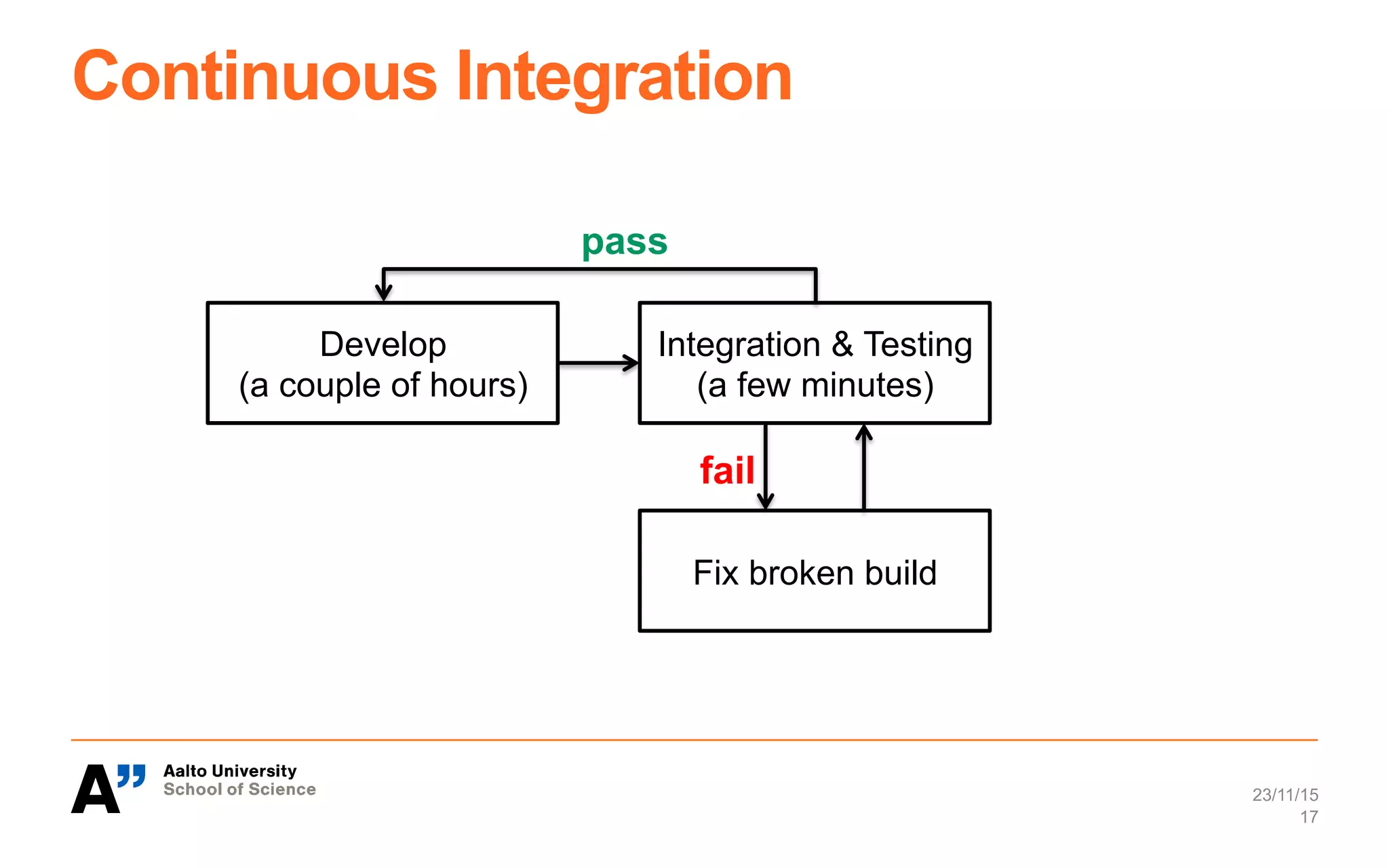 Continuous Integration

pass

Develop
(a couple of hours)

Integration & Testing
(a few minutes)

fail

Fix broken build

A" Aalto University
School of Science

23/11/15
17